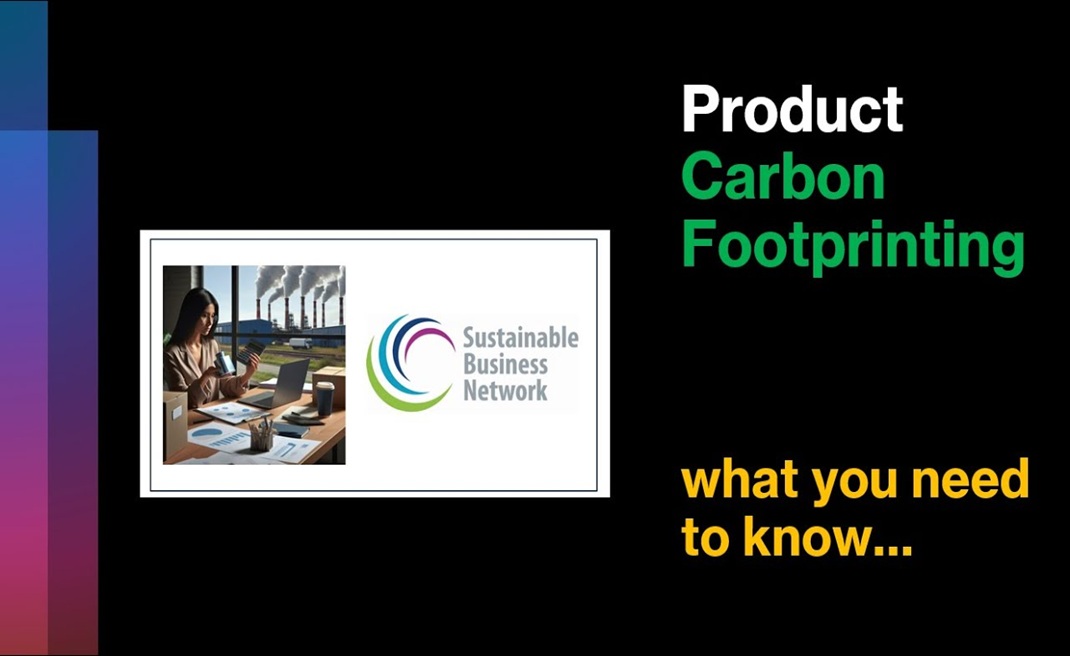 Sustainable Business Network

Product
Carbon
Footprinting

what you need to know...